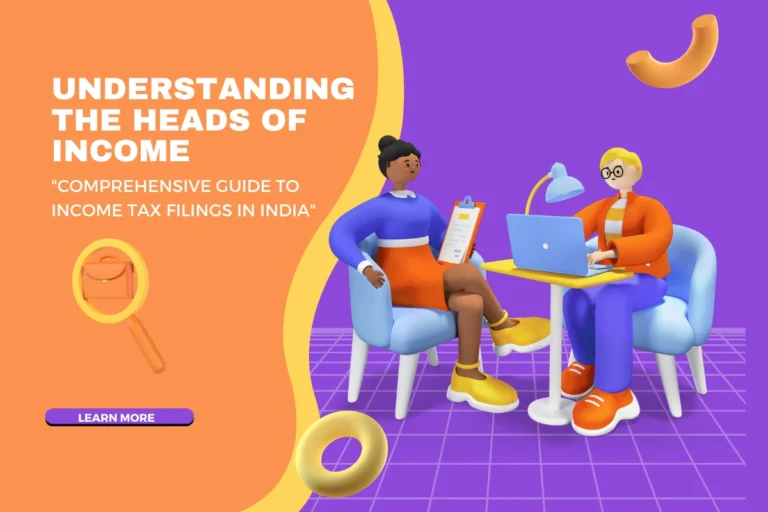 UNDERSTANDING THE HEADS OF INCOME

"COMPREHENSIVE GUIDE TO INCOME TAX FILINGS IN INDIA"

LEARN MORE